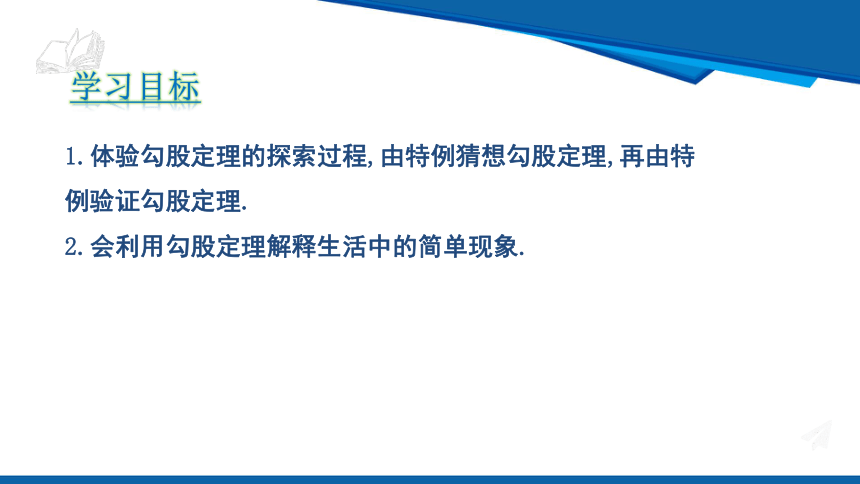 学习目标

1. 体验勾股定理的探索过程, 由特例猜想勾股定理, 再由特例验证勾股定理.

2. 会利用勾股定理解释生活中的简单现象.